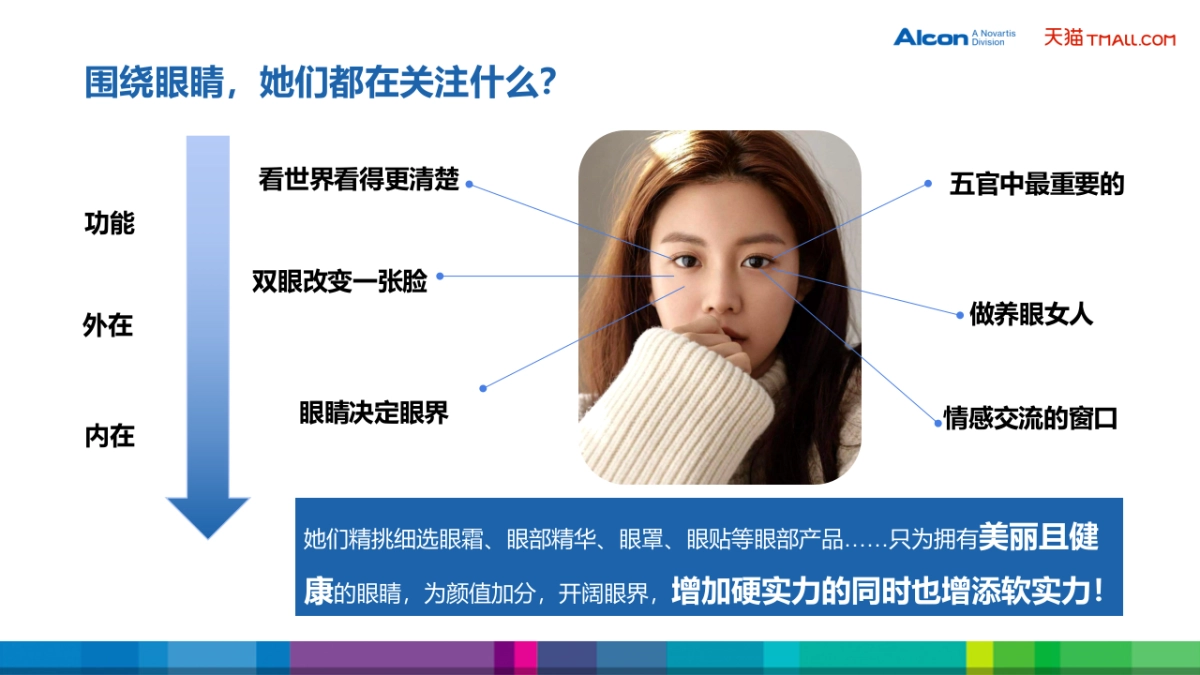 Alcon A Novartis Division

天猫 TMALL.COM

围绕眼睛，她们都在关注什么？

功能

外在

内在

看世界看得更清楚

双眼改变一张脸

眼睛决定眼界

五官中最重要的

做养眼女人

情感交流的窗口

她们精挑细选眼霜、眼部精华、眼罩、眼贴等眼部产品……只为拥有美丽且健康的眼睛，为颜值加分，开阔眼界，增加硬实力的同时也增添软实力！